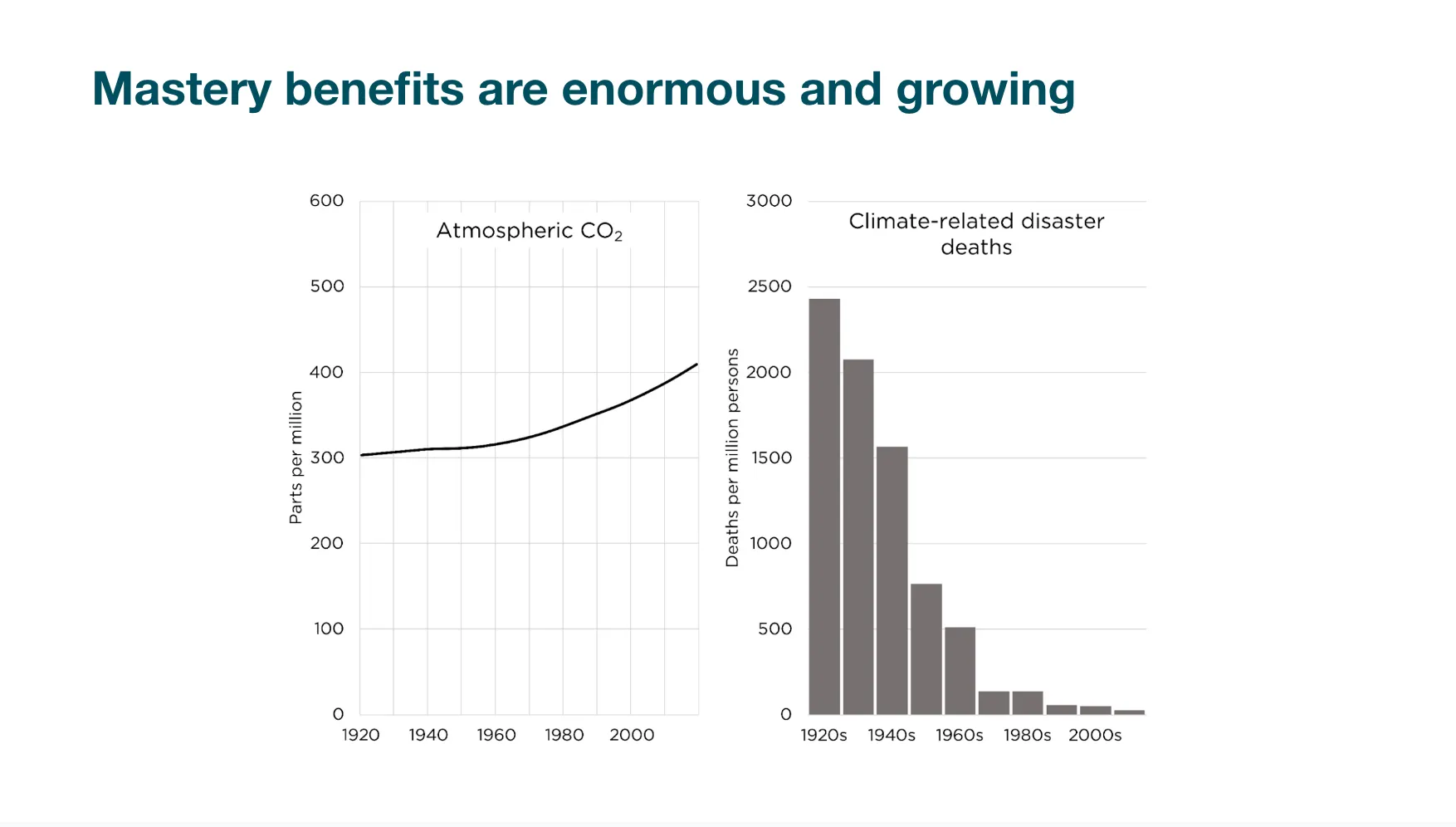 Mastery benefits are enormous and growing

Atmospheric $CO_2$

Parts per million

600
500
400
300
200
100
0

1920 1940 1960 1980 2000

Climate-related disaster deaths

Deaths per million persons

3000
2500
2000
1500
1000
500
0

1920s 1940s 1960s 1980s 2000s